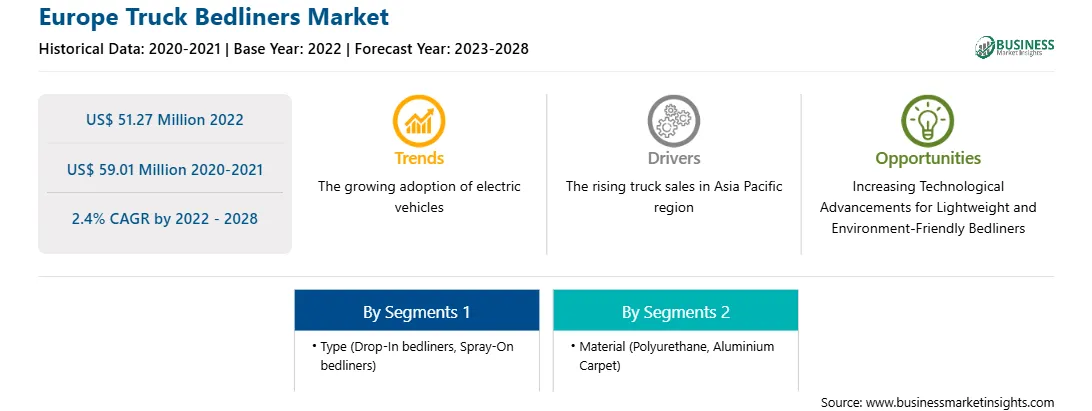 Europe Truck Bedliners Market
Historical Data: 2020-2021 | Base Year: 2022 | Forecast Year: 2023-2028

BUSINESS Market Insights

US$ 51.27 Million 2022

US$ 59.01 Million 2020-2021

2.4% CAGR by 2022 - 2028

Trends
The growing adoption of electric vehicles

Drivers
The rising truck sales in Asia Pacific region

Opportunities
Increasing Technological Advancements for Lightweight and Environment-Friendly Bedliners

By Segments 1
• Type (Drop-In bedliners, Spray-On bedliners)

By Segments 2
• Material (Polyurethane, Aluminium Carpet)

Source: www.businessmarketinsights.com